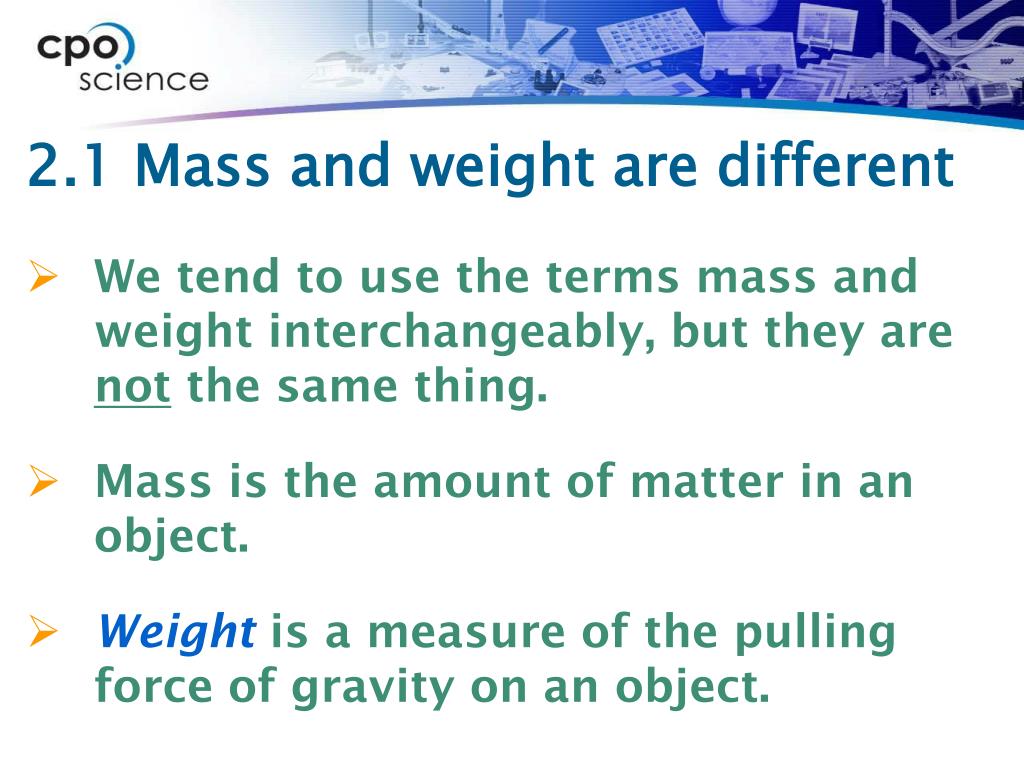 cpo science

2.1 Mass and weight are different

➢ We tend to use the terms mass and weight interchangeably, but they are not the same thing.

➢ Mass is the amount of matter in an object.

➢ Weight is a measure of the pulling force of gravity on an object.